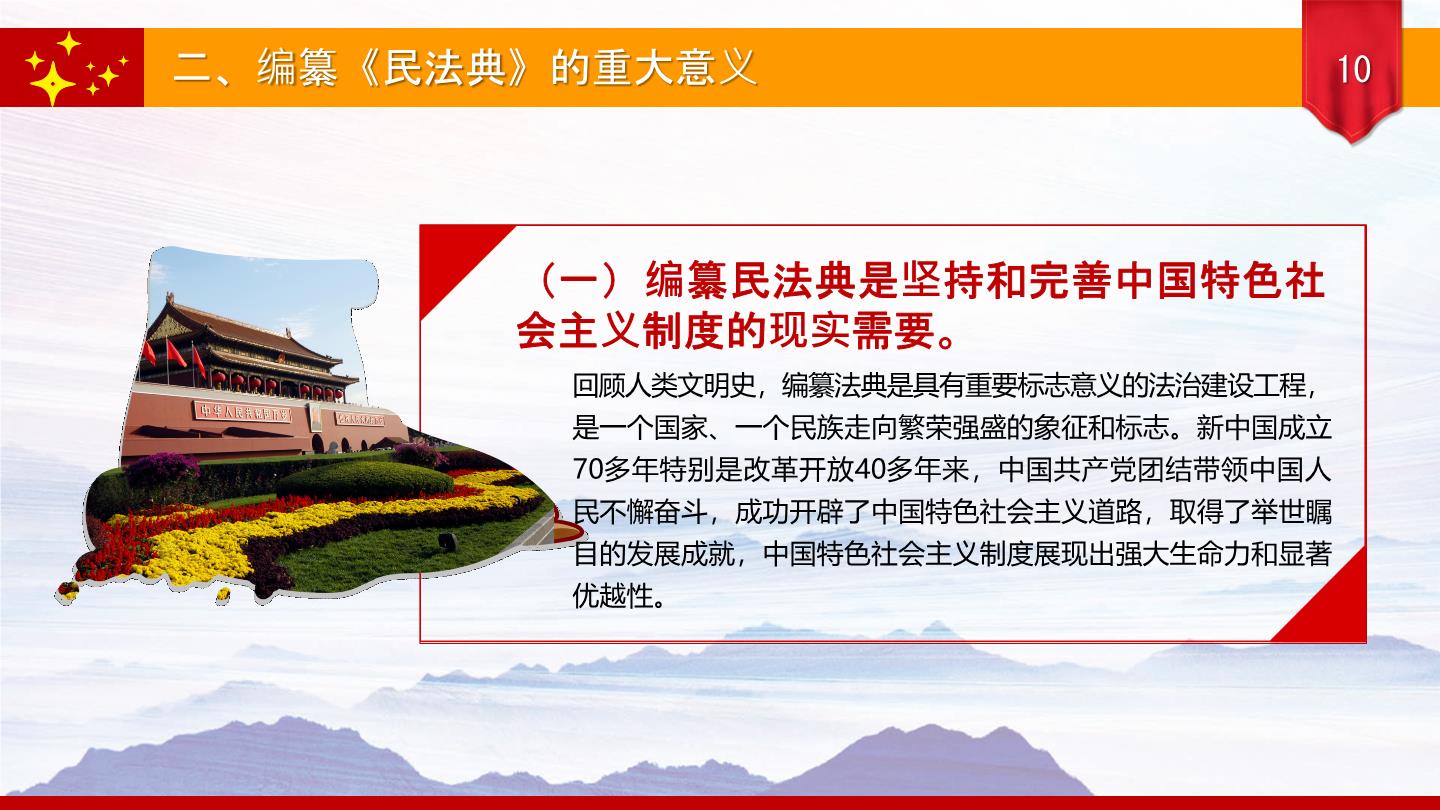 二、编纂《民法典》的重大意义

10

（一）编纂民法典是坚持和完善中国特色社会主义制度的现实需要。

回顾人类文明史，编纂法典是具有重要标志意义的法治建设工程，是一个国家、一个民族走向繁荣强盛的象征和标志。新中国成立70多年特别是改革开放40多年来，中国共产党团结带领中国人民不懈奋斗，成功开辟了中国特色社会主义道路，取得了举世瞩目的发展成就，中国特色社会主义制度展现出强大生命力和显著优越性。